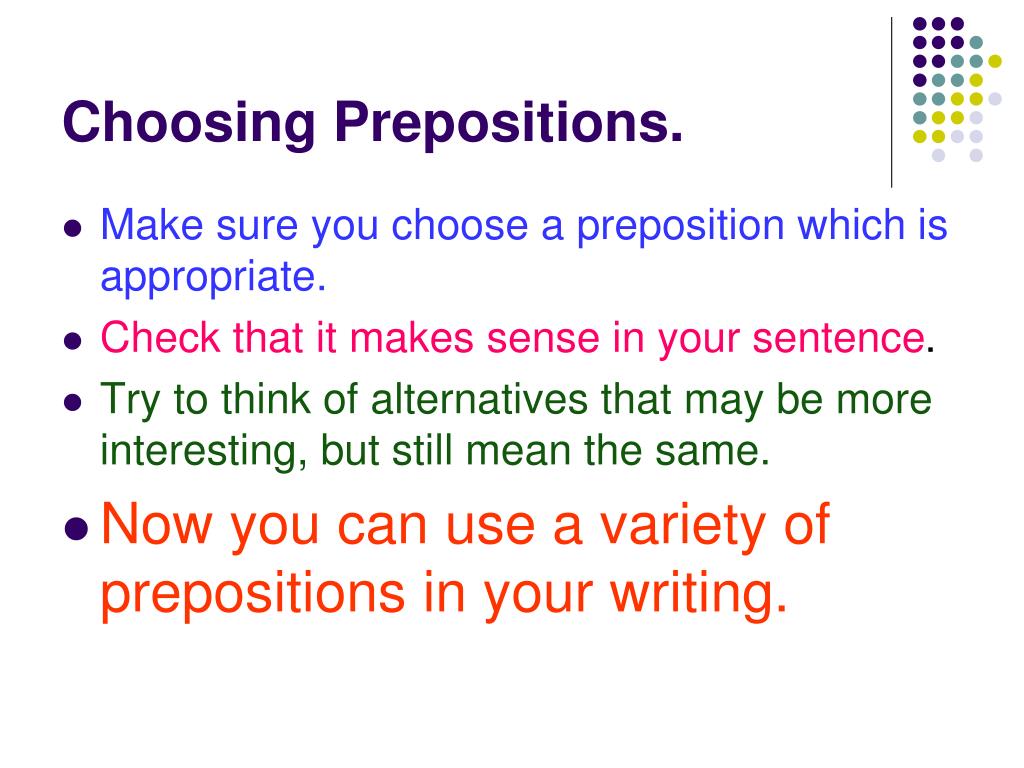 Choosing Prepositions.

- Make sure you choose a preposition which is appropriate.
- Check that it makes sense in your sentence.
- Try to think of alternatives that may be more interesting, but still mean the same.
- Now you can use a variety of prepositions in your writing.